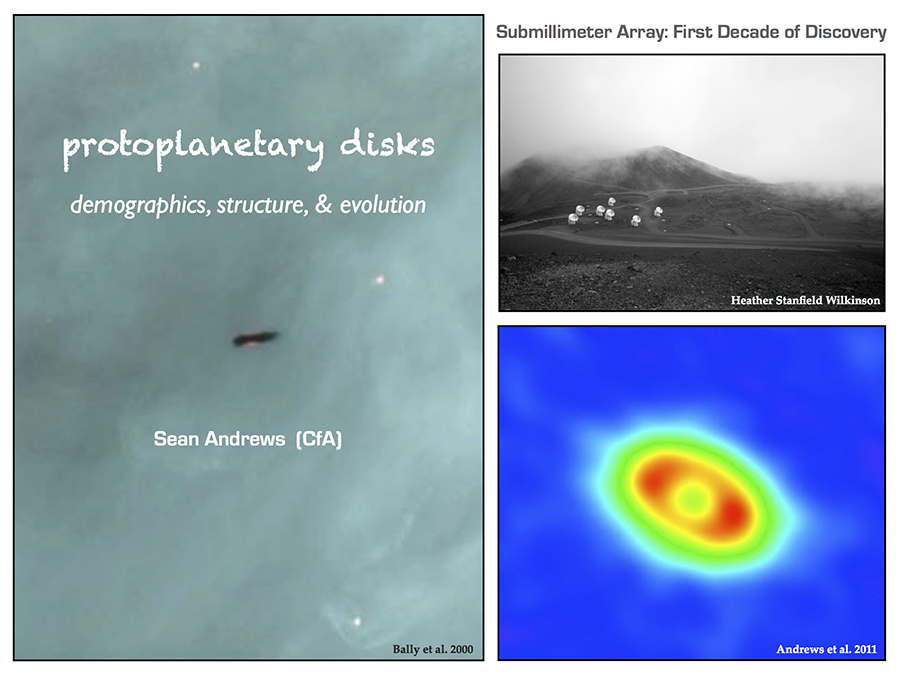 protoplanetary disks

demographics, structure, & evolution

Sean Andrews (CfA)

Bally et al. 2000

Submillimeter Array: First Decade of Discovery

Heather Stanfield Wilkinson

Andrews et al. 2011